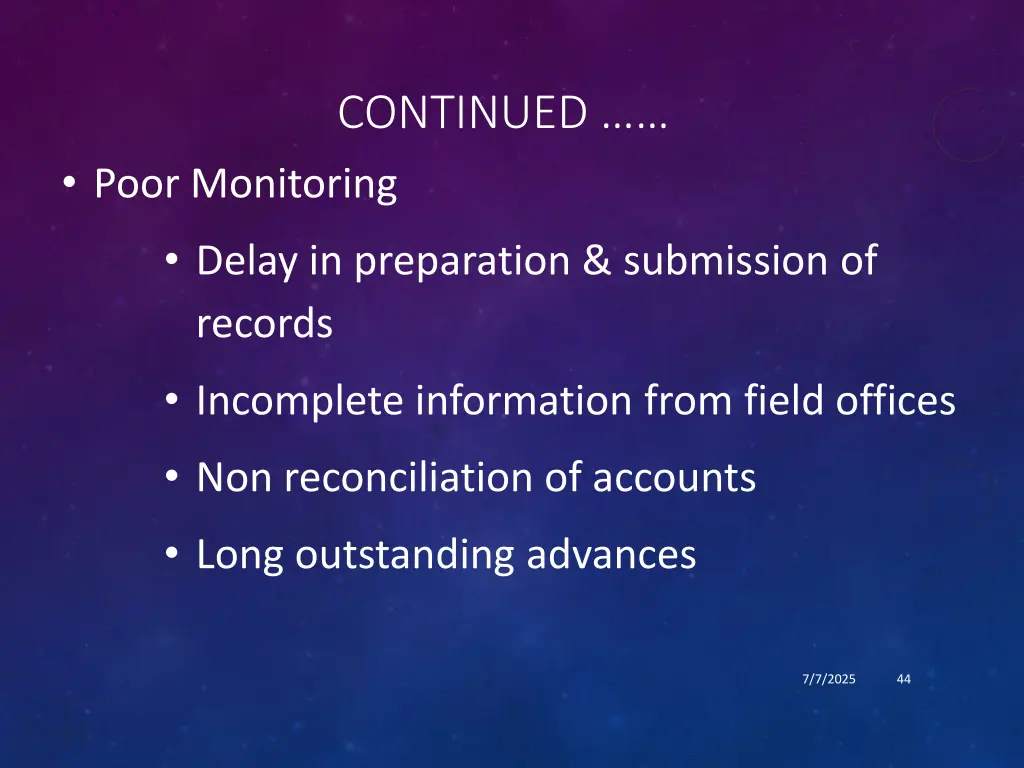 CONTINUED ……

• Poor Monitoring

• Delay in preparation & submission of records

• Incomplete information from field offices

• Non reconciliation of accounts

• Long outstanding advances

7/7/2025 44